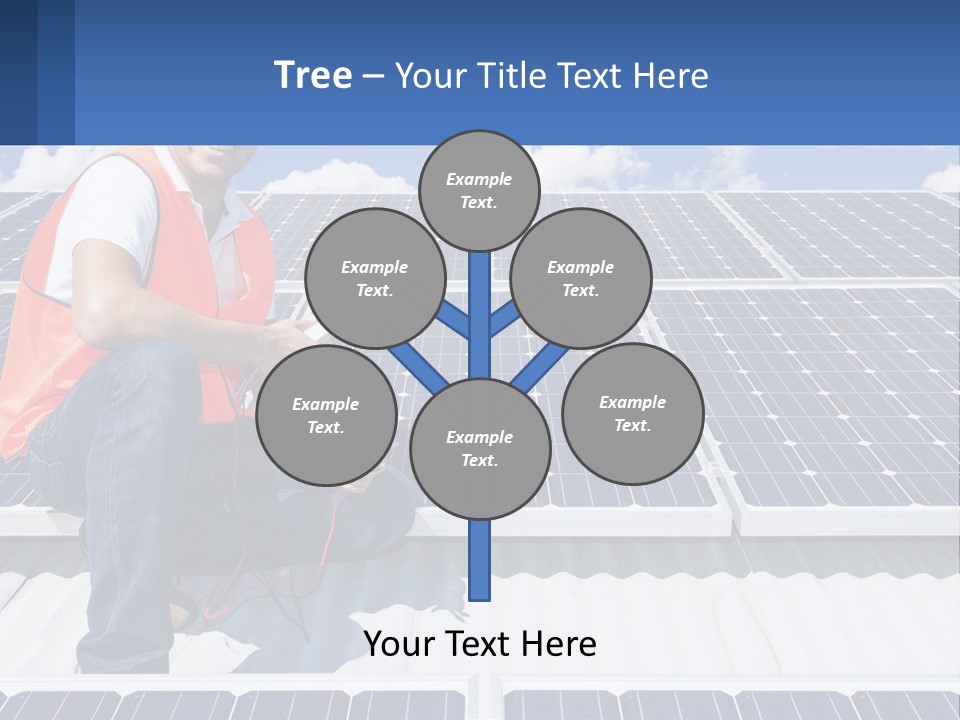 Tree – Your Title Text Here

Example Text.

Example Text.

Example Text.

Example Text.

Example Text.

Example Text.

Your Text Here